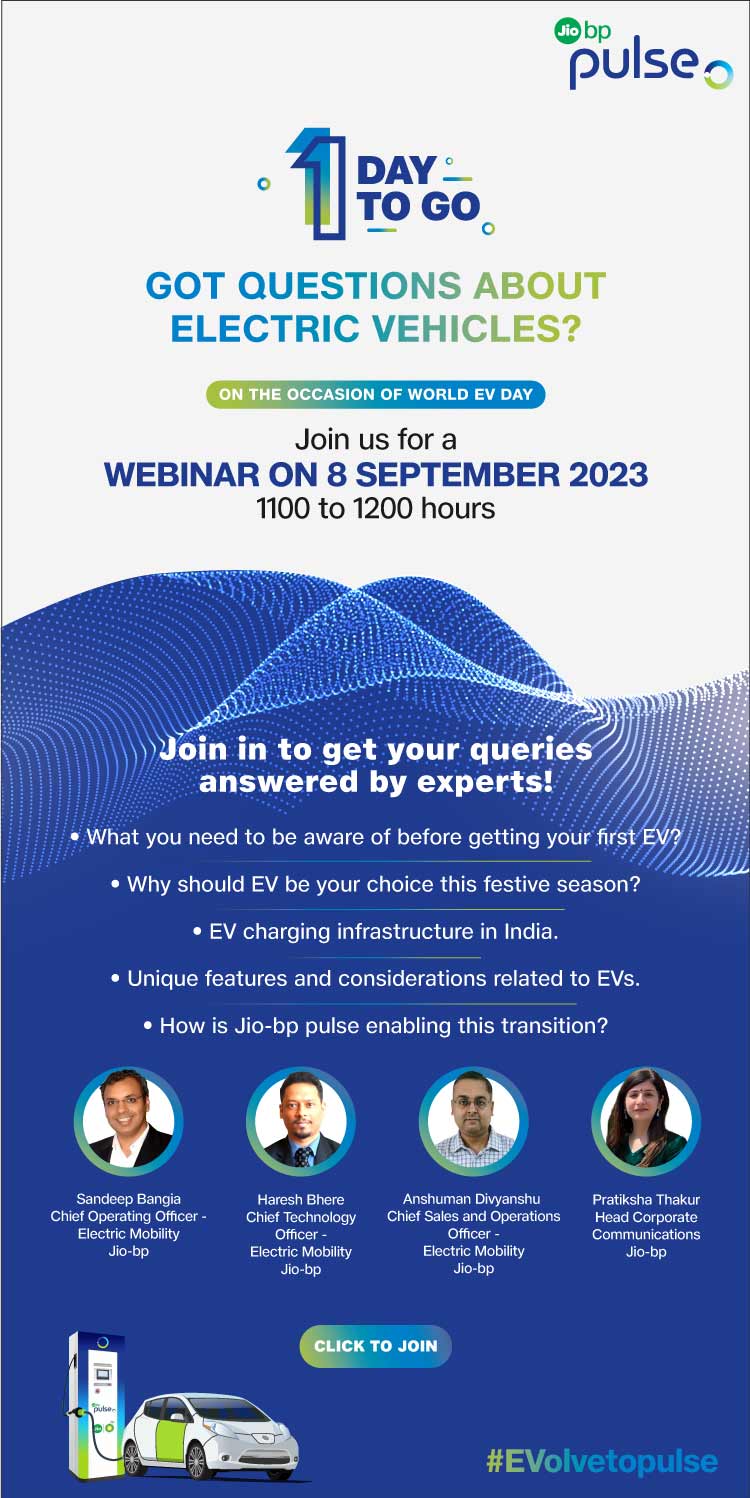 Jio bp
pulse

1 DAY TO GO

GOT QUESTIONS ABOUT ELECTRIC VEHICLES?

ON THE OCCASION OF WORLD EV DAY

Join us for a
WEBINAR ON 8 SEPTEMBER 2023
1100 to 1200 hours

Join in to get your queries answered by experts!

• What you need to be aware of before getting your first EV?

• Why should EV be your choice this festive season?

• EV charging infrastructure in India.

• Unique features and considerations related to EVs.

• How is Jio-bp pulse enabling this transition?

Sandeep Bangia
Chief Operating Officer - Electric Mobility
Jio-bp

Haresh Bhere
Chief Technology Officer - Electric Mobility
Jio-bp

Anshuman Divyanshu
Chief Sales and Operations Officer - Electric Mobility
Jio-bp

Pratiksha Thakur
Head Corporate Communications
Jio-bp

CLICK TO JOIN

pulse

#EVolvetopulse